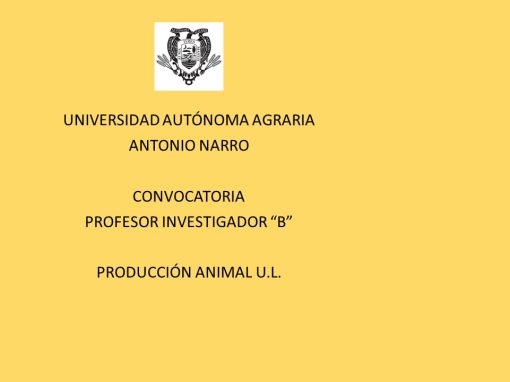 UNIVERSIDAD AUTÓNOMA AGRARIA
ANTONIO NARRO

CONVOCATORIA
PROFESOR INVESTIGADOR “B”

PRODUCCIÓN ANIMAL U.L.